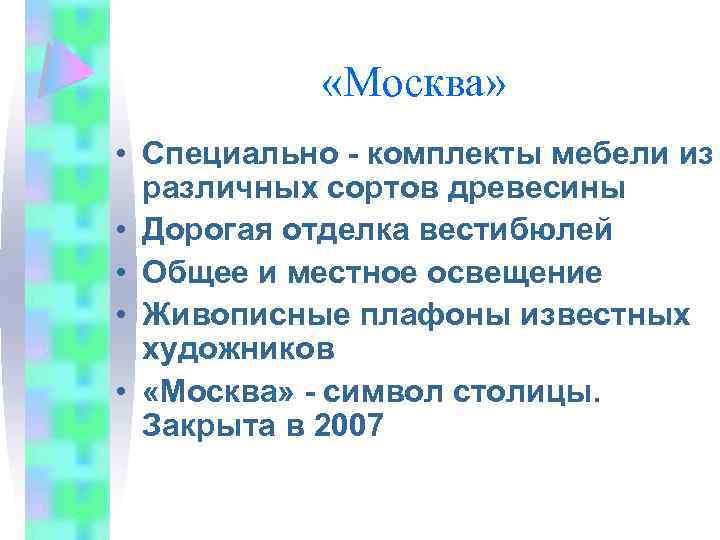 «Москва»

• Специально - комплекты мебели из различных сортов древесины
• Дорогая отделка вестибюлей
• Общее и местное освещение
• Живописные плафоны известных художников
• «Москва» - символ столицы. Закрыта в 2007